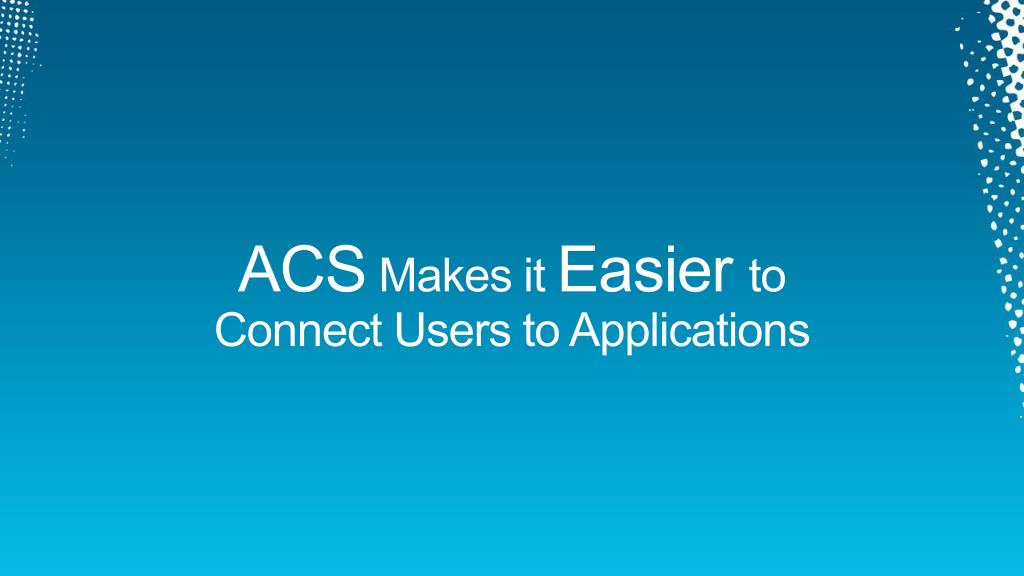 ACS Makes it Easier to
Connect Users to Applications